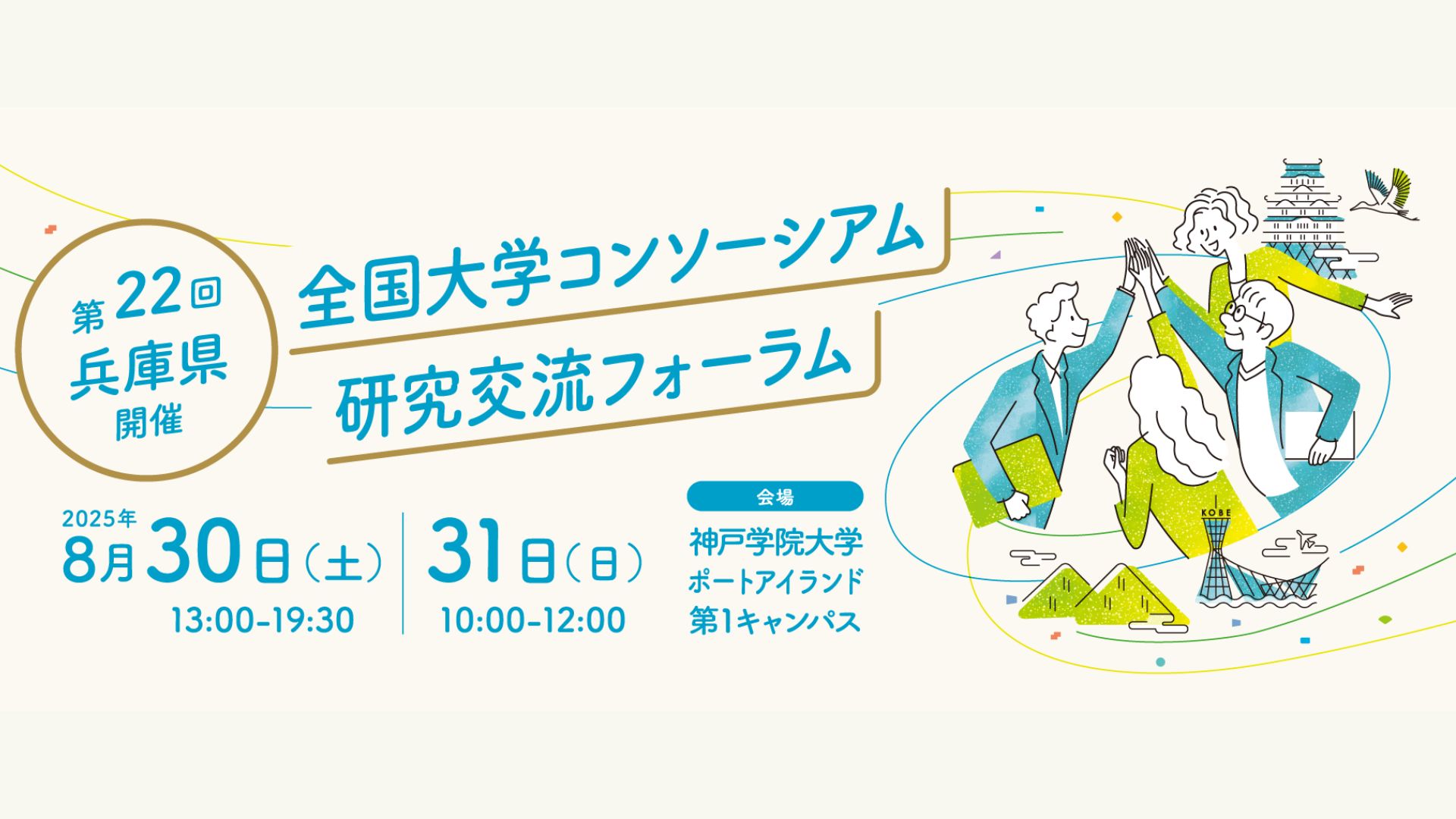 第22回
兵庫県
開催

全国大学コンソーシアム
研究交流フォーラム

2025年
8月30日（土）
13:00-19:30

31日（日）
10:00-12:00

会場
神戸学院大学
ポートアイランド
第1キャンパス

KOBE